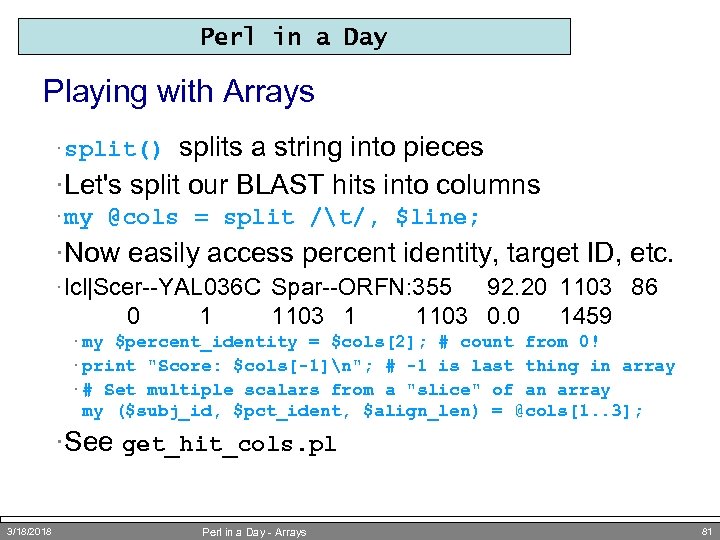 Perl in a Day

Playing with Arrays

·split() splits a string into pieces

·Let's split our BLAST hits into columns

·my @cols = split /\t/, $line;

·Now easily access percent identity, target ID, etc.

·lcl|Scer--YAL036C Spar--ORFN:355 92.20 1103 86 0 1 1103 1 1103 0.0 1459

·my $percent_identity = $cols[2]; # count from 0!

·print "Score: $cols[-1]\n"; # -1 is last thing in array

·# Set multiple scalars from a "slice" of an array
my ($subj_id, $pct_ident, $align_len) = @cols[1..3];

·See get_hit_cols.pl

3/18/2018 Perl in a Day - Arrays 81